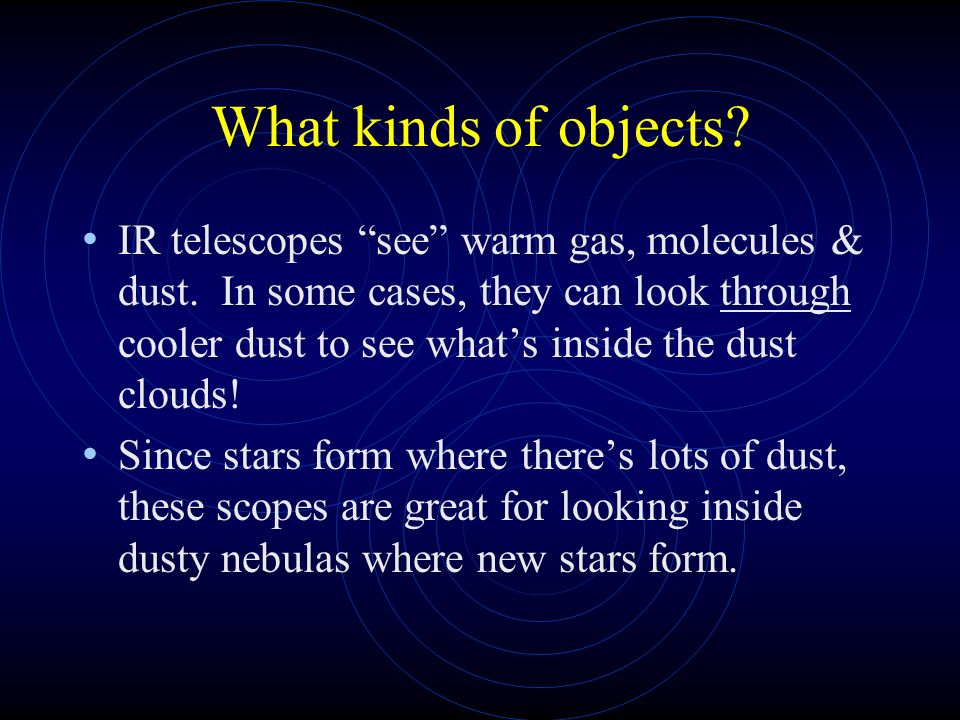 What kinds of objects?

• IR telescopes “see” warm gas, molecules & dust. In some cases, they can look through cooler dust to see what’s inside the dust clouds!

• Since stars form where there’s lots of dust, these scopes are great for looking inside dusty nebulas where new stars form.